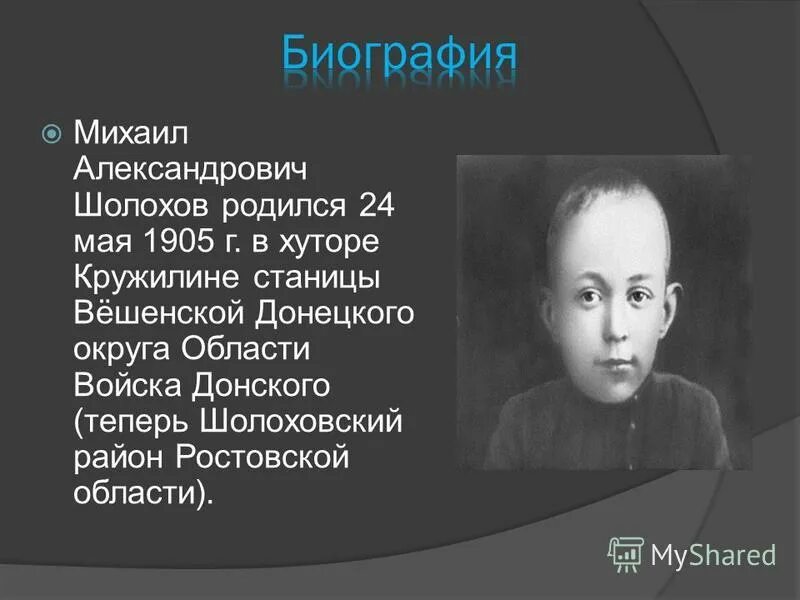 Биография

Михаил Александрович Шолохов родился 24 мая 1905 г. в хуторе Кружилине станицы Вёшенской Донецкого округа Области Войска Донского (теперь Шолоховский район Ростовской области).

MyShared